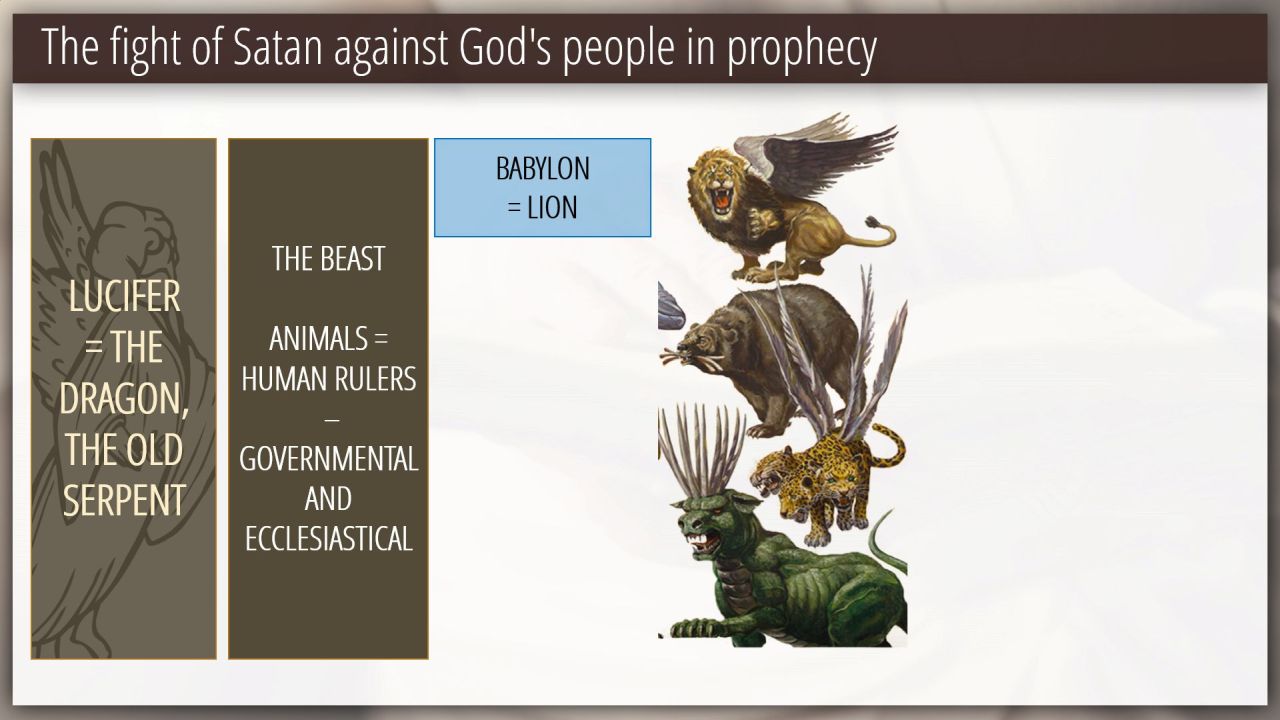 The fight of Satan against God's people in prophecy

LUCIFER = THE DRAGON, THE OLD SERPENT

THE BEAST

ANIMALS = HUMAN RULERS – GOVERNMENTAL AND ECCLESIASTICAL

BABYLON = LION